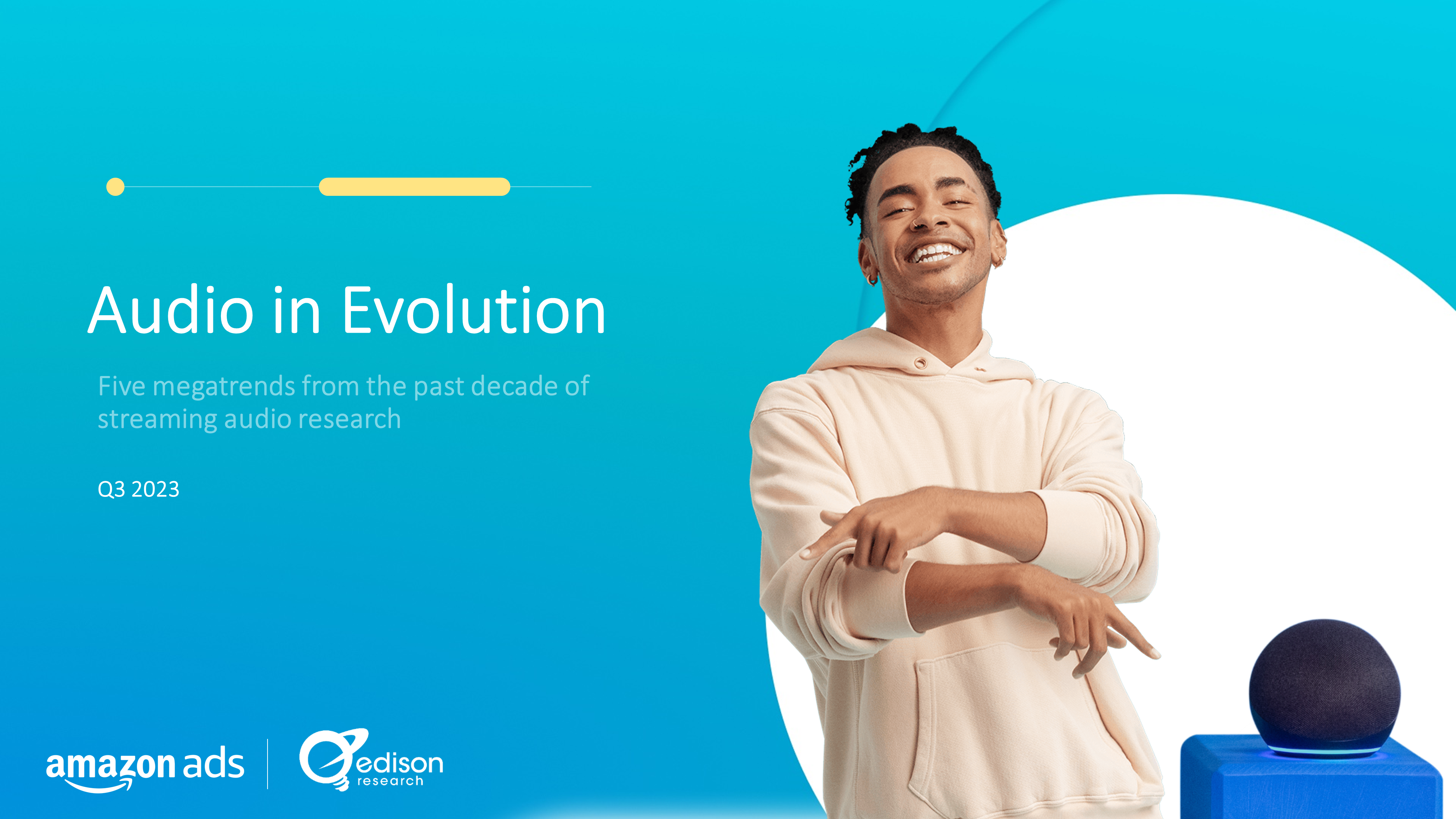 Audio in Evolution

Five megatrends from the past decade of streaming audio research

Q3 2023

amazon ads

edison research